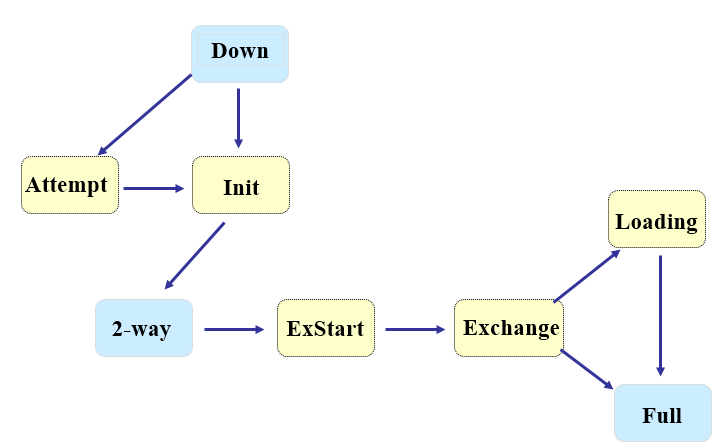 Down

Attempt

Init

Loading

2-way

ExStart

Exchange

Full